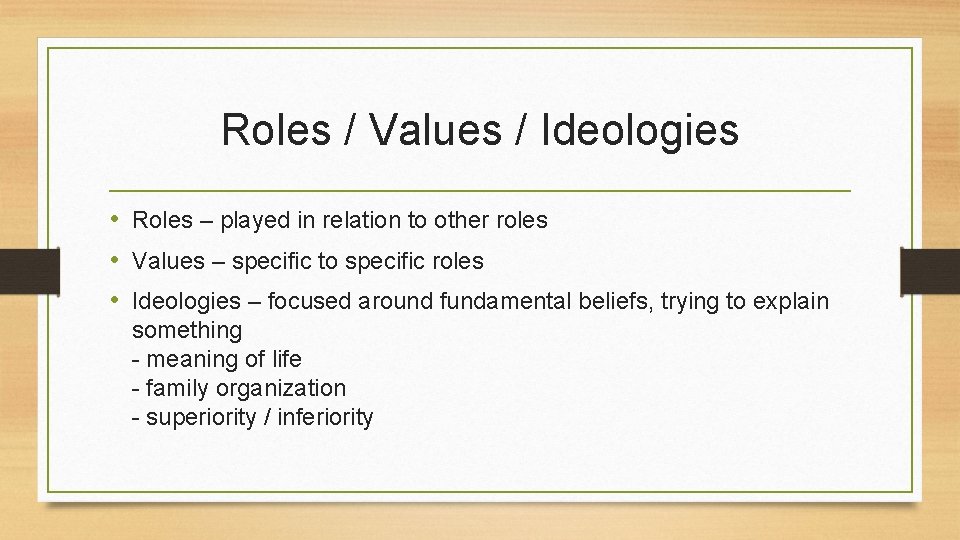 Roles / Values / Ideologies

• Roles – played in relation to other roles
• Values – specific to specific roles
• Ideologies – focused around fundamental beliefs, trying to explain something
- meaning of life
- family organization
- superiority / inferiority